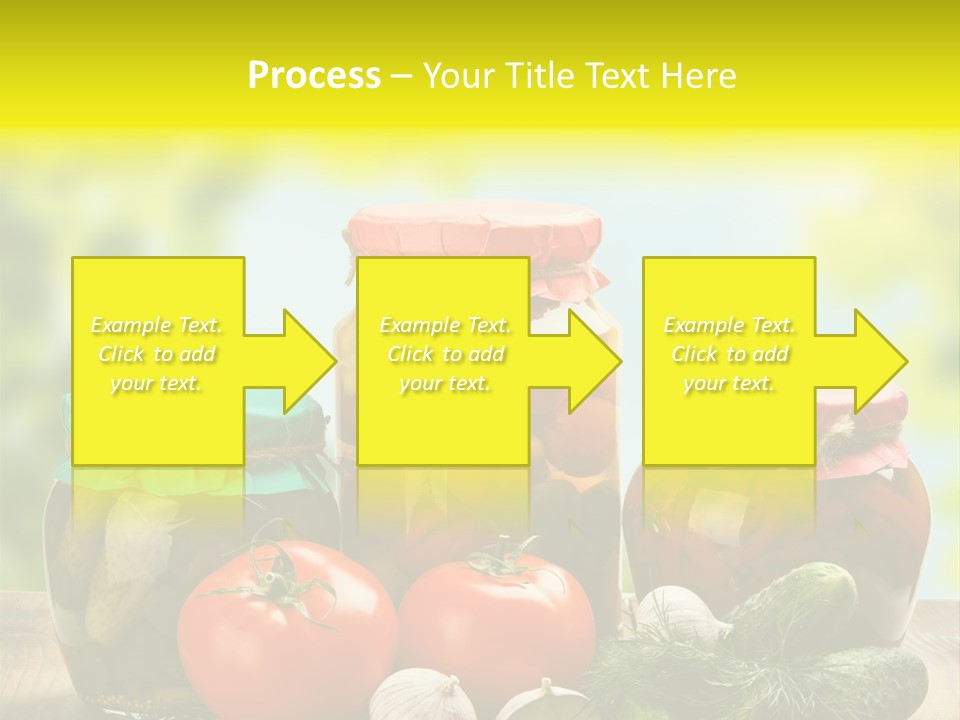 Process – Your Title Text Here

Example Text. Click to add your text.

Example Text. Click to add your text.

Example Text. Click to add your text.